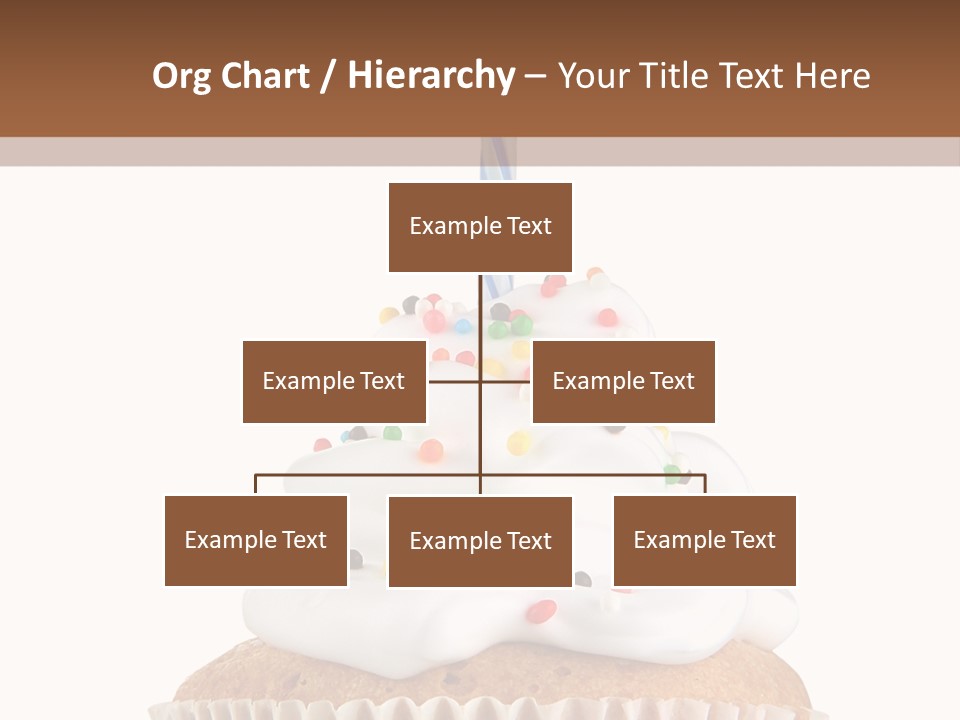 Org Chart / Hierarchy – Your Title Text Here

Example Text

Example Text

Example Text

Example Text

Example Text

Example Text